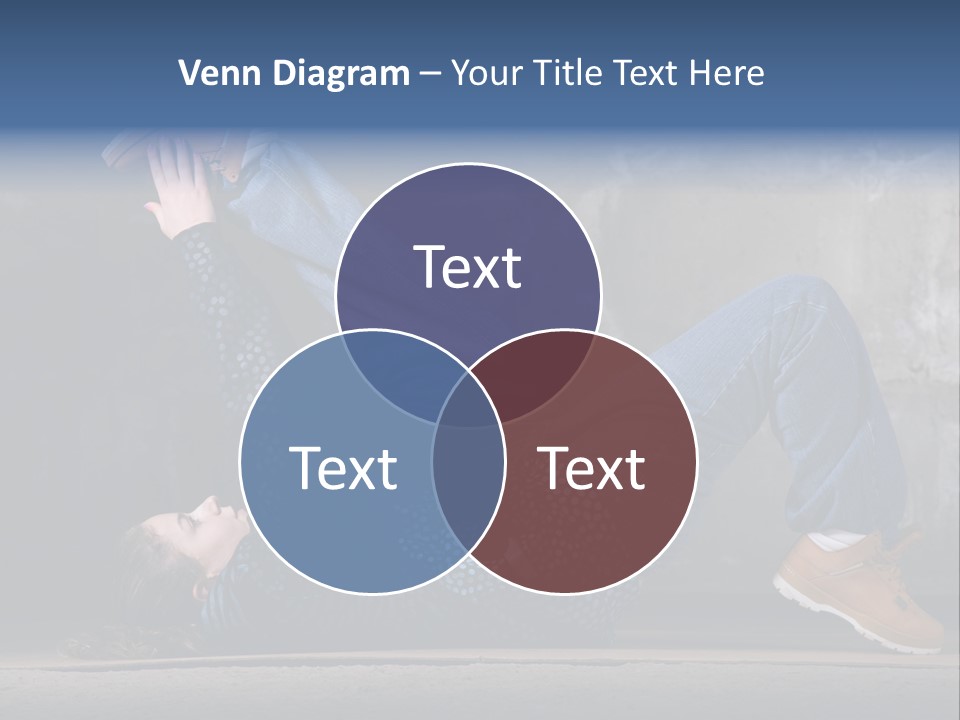 Venn Diagram – Your Title Text Here

Text

Text

Text